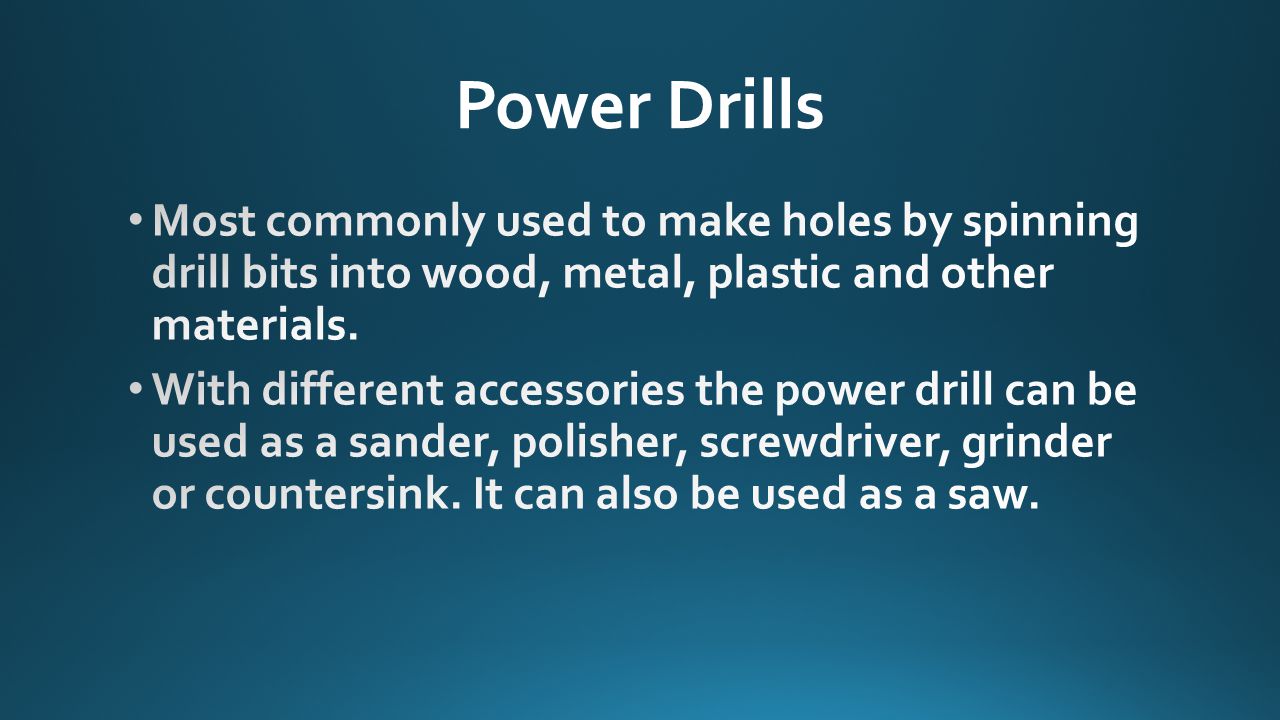 Power Drills

• Most commonly used to make holes by spinning drill bits into wood, metal, plastic and other materials.

• With different accessories the power drill can be used as a sander, polisher, screwdriver, grinder or countersink. It can also be used as a saw.